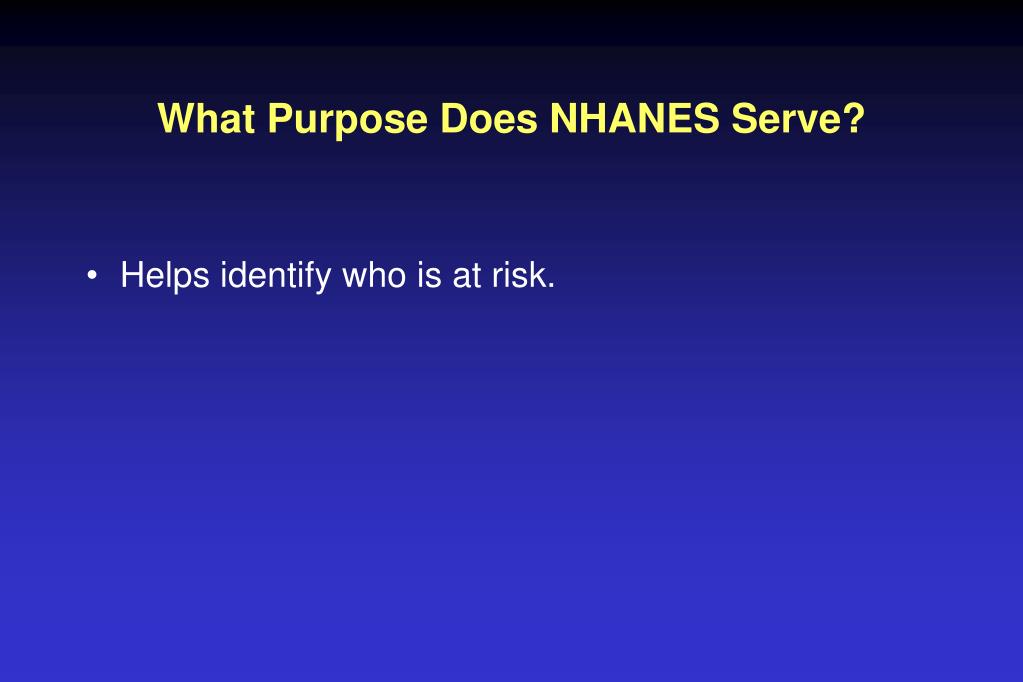 What Purpose Does NHANES Serve?

• Helps identify who is at risk.